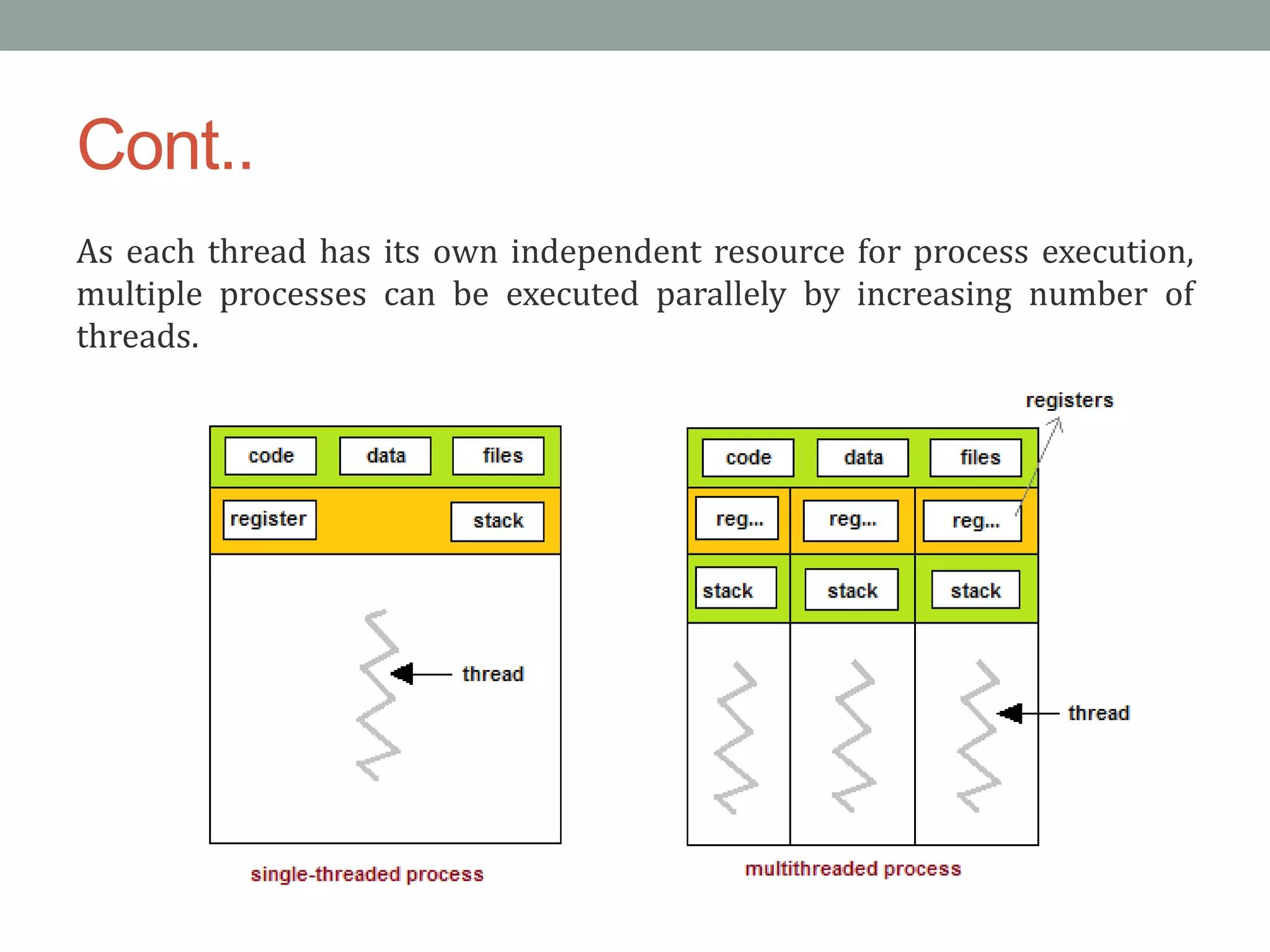 Cont..

As each thread has its own independent resource for process execution, multiple processes can be executed parallely by increasing number of threads.

code

data

files

register

stack

thread

single-threaded process

registers

code

data

files

reg...

reg...

reg...

stack

stack

stack

thread

multithreaded process